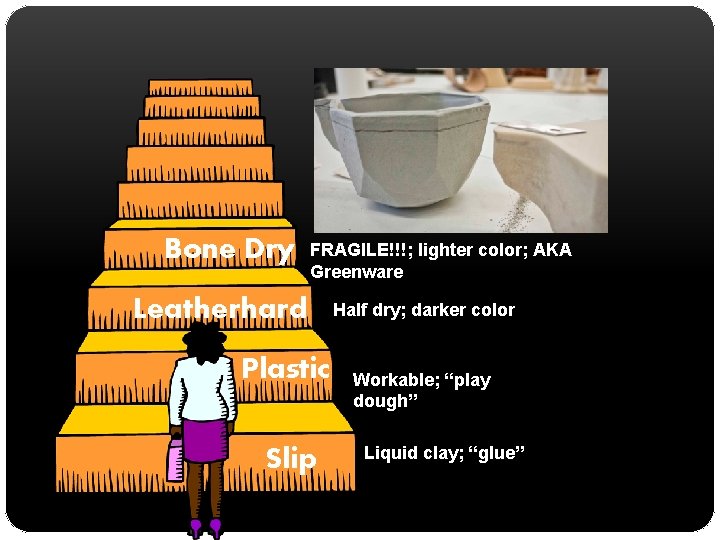 Bone Dry

FRAGILE!!!; lighter color; AKA Greenware

Leatherhard

Half dry; darker color

Plastic

Workable; “play dough”

Slip

Liquid clay; “glue”